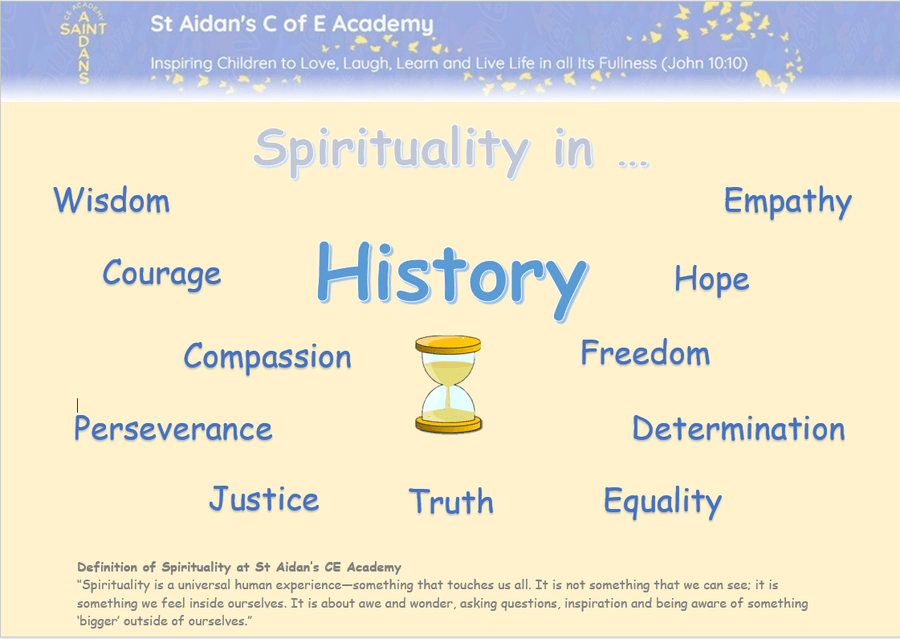 CE ACADEMY
SAINT
AIDANS

St Aidan's C of E Academy

Inspiring Children to Love, Laugh, Learn and Live Life in all Its Fullness (John 10:10)

Spirituality in …

Wisdom

Empathy

Courage

History

Hope

Compassion

Freedom

Perseverance

Determination

Justice

Truth

Equality

Definition of Spirituality at St Aidan's CE Academy
"Spirituality is a universal human experience—something that touches us all. It is not something that we can see; it is something we feel inside ourselves. It is about awe and wonder, asking questions, inspiration and being aware of something 'bigger' outside of ourselves."